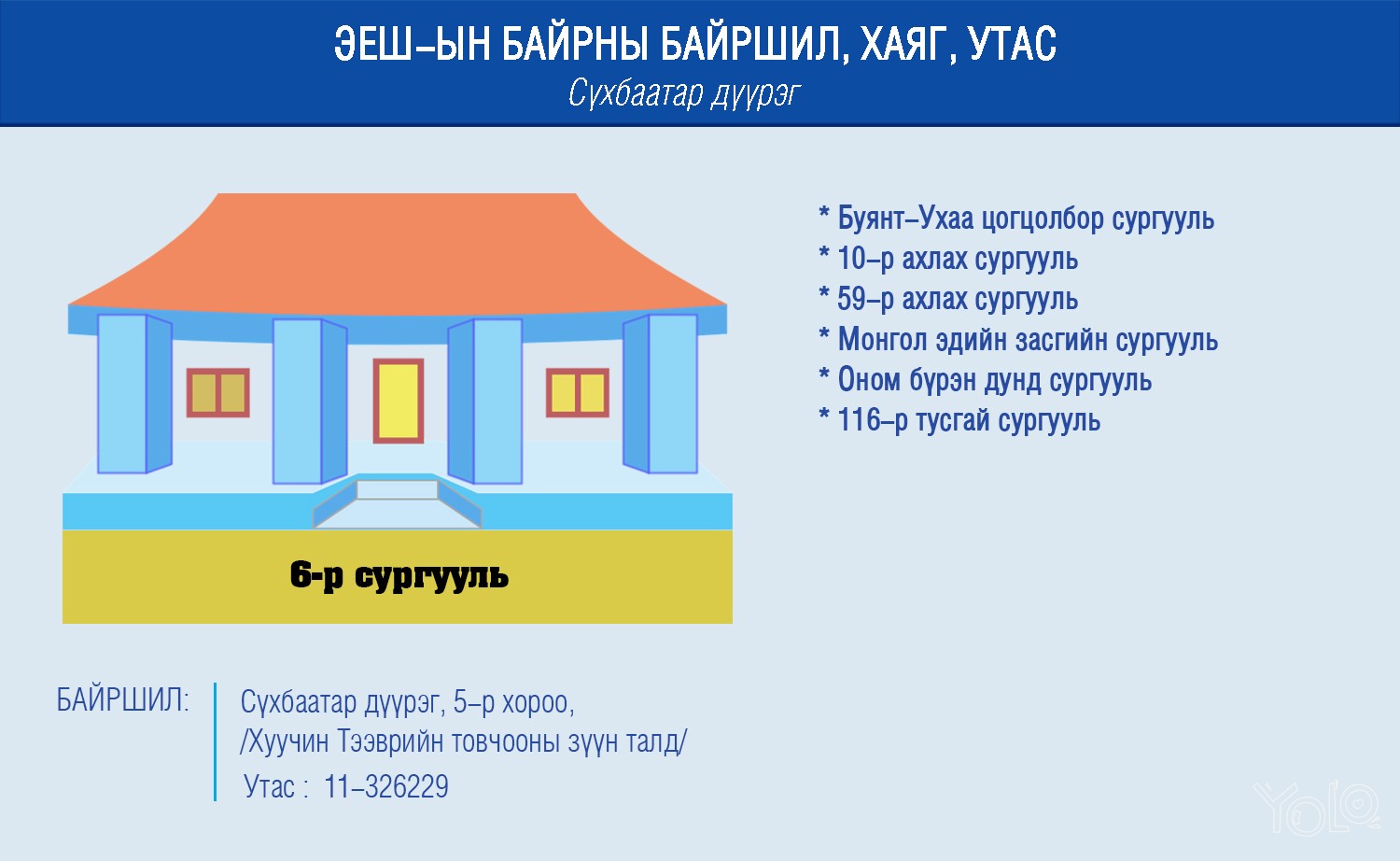 ЭЕШ–ЫН БАЙРНЫ БАЙРШИЛ, ХАЯГ, УТАС
Сүхбаатар дүүрэг

6-р сургууль

* Буянт–Ухаа цогцолбор сургууль
* 10–р ахлах сургууль
* 59–р ахлах сургууль
* Монгол эдийн засгийн сургууль
* Оном бүрэн дунд сургууль
* 116–р тусгай сургууль

БАЙРШИЛ: Сүхбаатар дүүрэг, 5–р хороо, /Хуучин Тээврийн товчооны зүүн талд/
Утас : 11–326229

YOLO